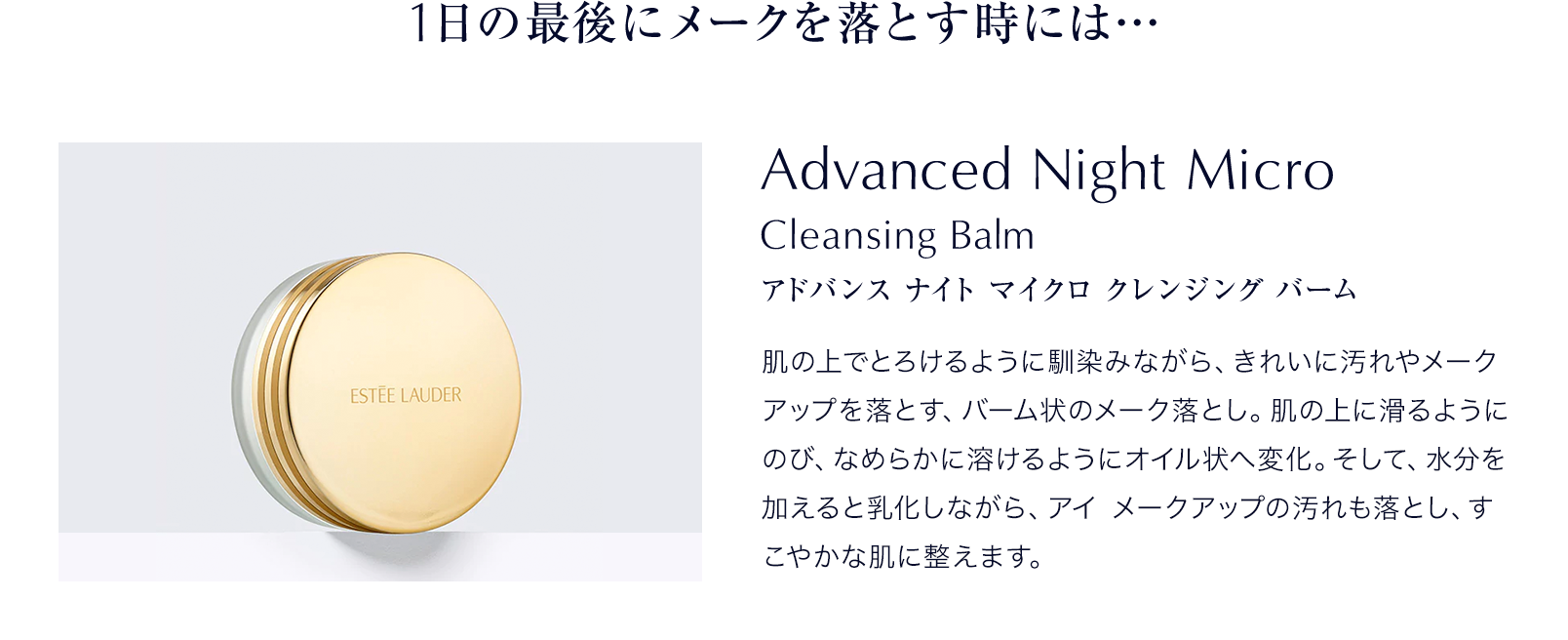 1日の最後にメークを落とす時には…

ESTĒE LAUDER

Advanced Night Micro
Cleansing Balm
アドバンス ナイト マイクロ クレンジング バーム

肌の上でとろけるように馴染みながら、きれいに汚れやメークアップを落とす、バーム状のメーク落とし。肌の上に滑るようにのび、なめらかに溶けるようにオイル状へ変化。そして、水分を加えると乳化しながら、アイ メークアップの汚れも落とし、すこやかな肌に整えます。